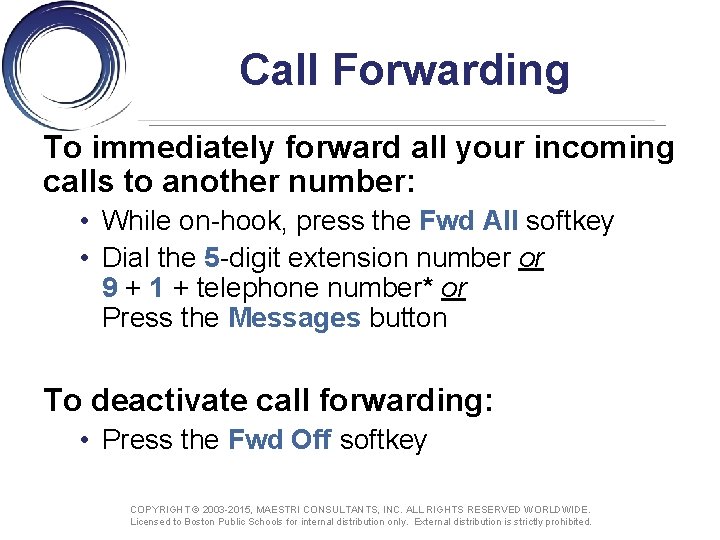 Call Forwarding

To immediately forward all your incoming calls to another number:

• While on-hook, press the Fwd All softkey
• Dial the 5-digit extension number or
9 + 1 + telephone number* or
Press the Messages button

To deactivate call forwarding:

• Press the Fwd Off softkey

COPYRIGHT © 2003-2015, MAESTRI CONSULTANTS, INC. ALL RIGHTS RESERVED WORLDWIDE.
Licensed to Boston Public Schools for internal distribution only. External distribution is strictly prohibited.